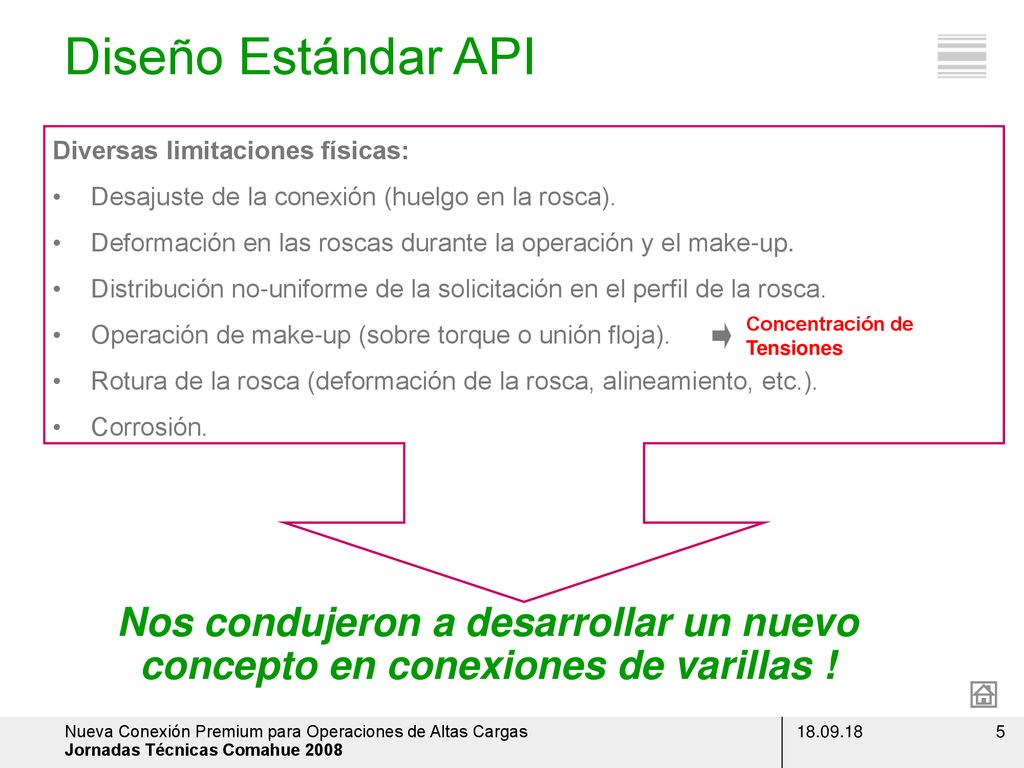 Diseño Estándar API

Diversas limitaciones físicas:

• Desajuste de la conexión (huelgo en la rosca).

• Deformación en las roscas durante la operación y el make-up.

• Distribución no-uniforme de la solicitación en el perfil de la rosca.

• Operación de make-up (sobre torque o unión floja).

Concentración de Tensiones

• Rotura de la rosca (deformación de la rosca, alineamiento, etc.).

• Corrosión.

Nos condujeron a desarrollar un nuevo concepto en conexiones de varillas !

Nueva Conexión Premium para Operaciones de Altas Cargas
Jornadas Técnicas Comahue 2008

18.09.18

5